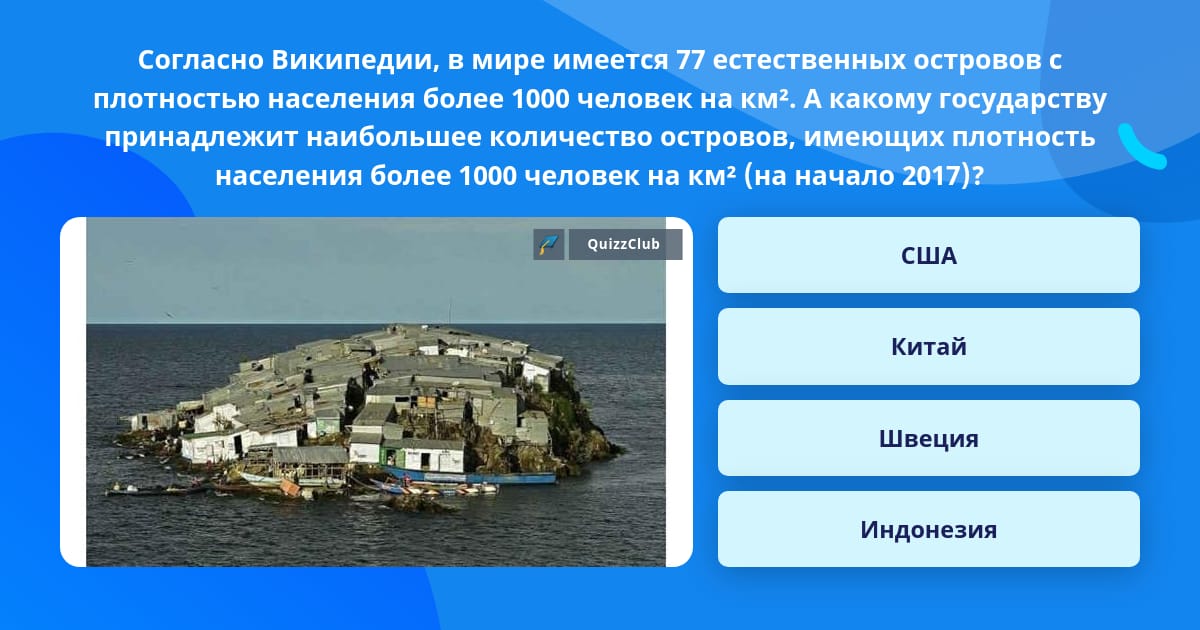 Согласно Википедии, в мире имеется 77 естественных островов с плотностью населения более 1000 человек на км². А какому государству принадлежит наибольшее количество островов, имеющих плотность населения более 1000 человек на км² (на начало 2017)?

QuizzClub

США

Китай

Швеция

Индонезия